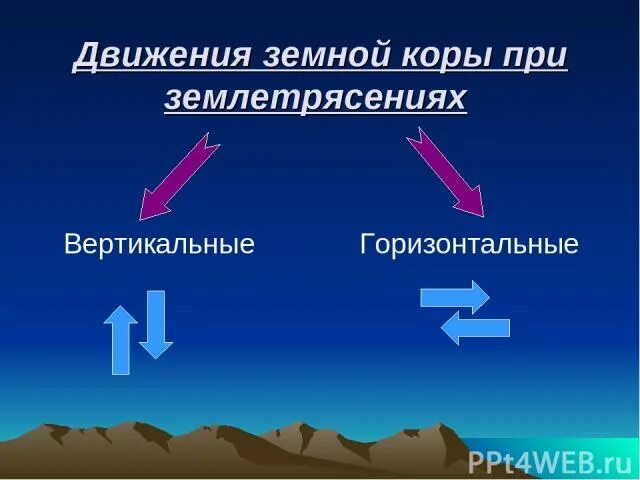 Движения земной коры при землетрясениях

Вертикальные

Горизонтальные

PPt4WEB.ru